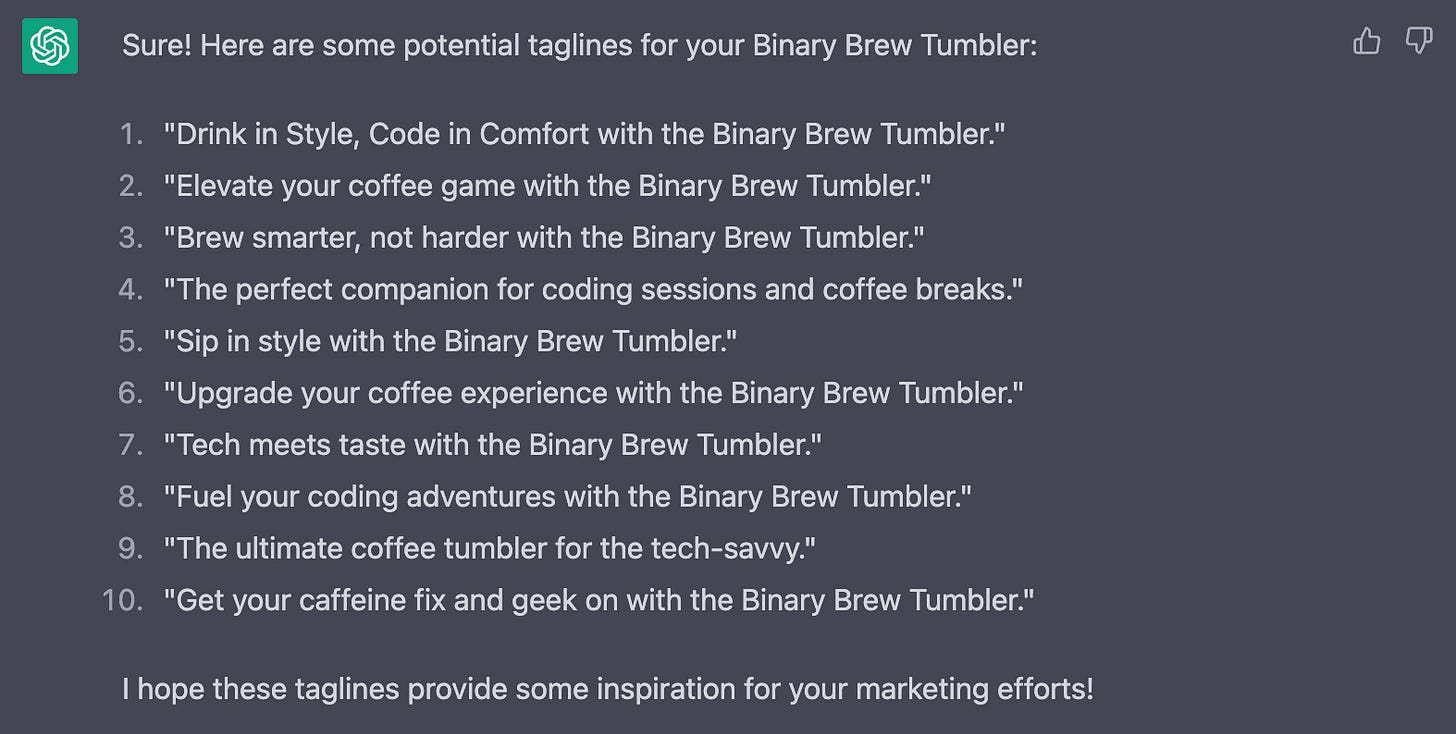 Sure! Here are some potential taglines for your Binary Brew Tumbler:

1. "Drink in Style, Code in Comfort with the Binary Brew Tumbler."
2. "Elevate your coffee game with the Binary Brew Tumbler."
3. "Brew smarter, not harder with the Binary Brew Tumbler."
4. "The perfect companion for coding sessions and coffee breaks."
5. "Sip in style with the Binary Brew Tumbler."
6. "Upgrade your coffee experience with the Binary Brew Tumbler."
7. "Tech meets taste with the Binary Brew Tumbler."
8. "Fuel your coding adventures with the Binary Brew Tumbler."
9. "The ultimate coffee tumbler for the tech-savvy."
10. "Get your caffeine fix and geek on with the Binary Brew Tumbler."

I hope these taglines provide some inspiration for your marketing efforts!